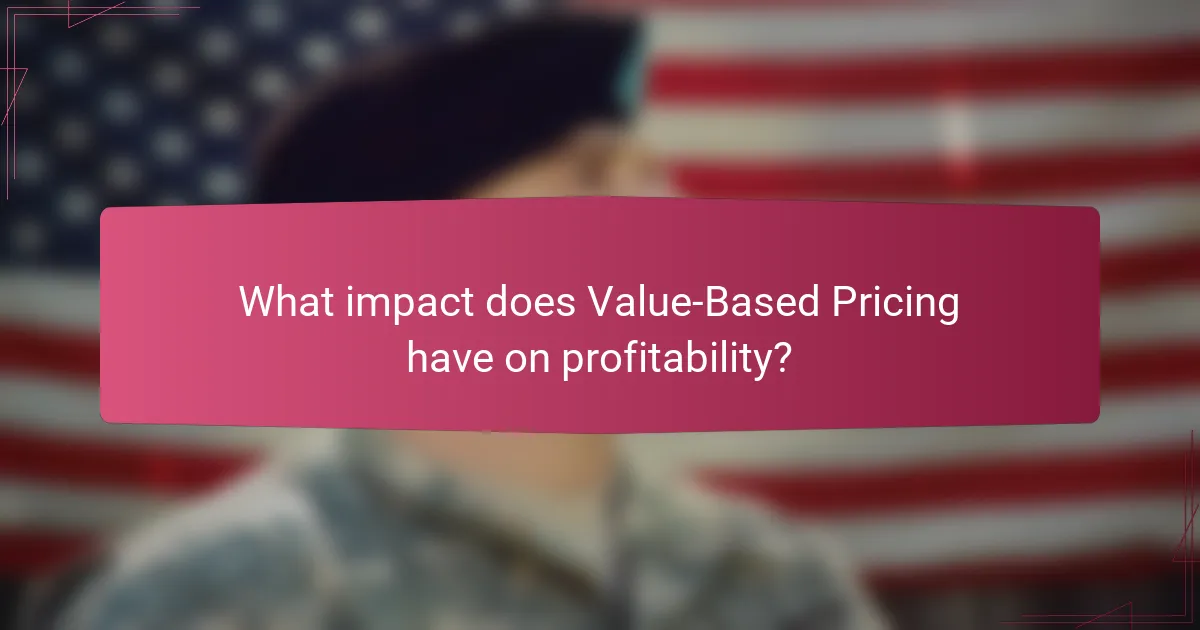 What impact does Value-Based Pricing have on profitability?